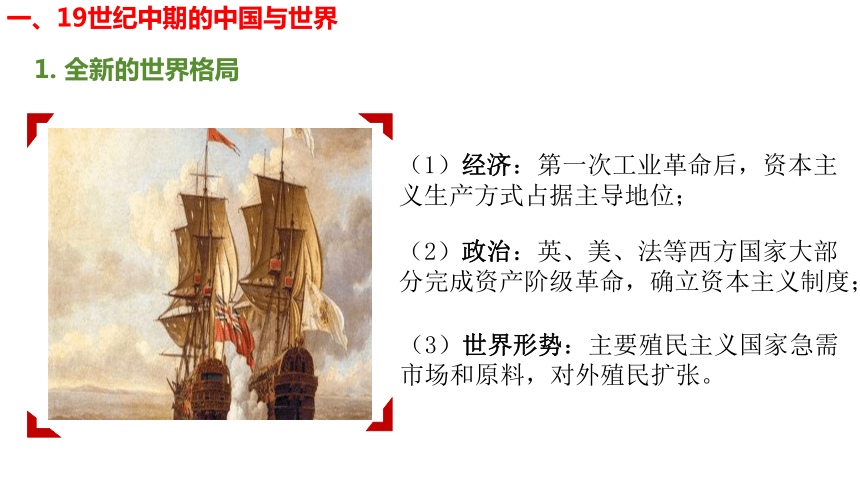 一、19世纪中期的中国与世界

1. 全新的世界格局

（1）经济：第一次工业革命后，资本主义生产方式占据主导地位；

（2）政治：英、美、法等西方国家大部分完成资产阶级革命，确立资本主义制度；

（3）世界形势：主要殖民主义国家急需市场和原料，对外殖民扩张。